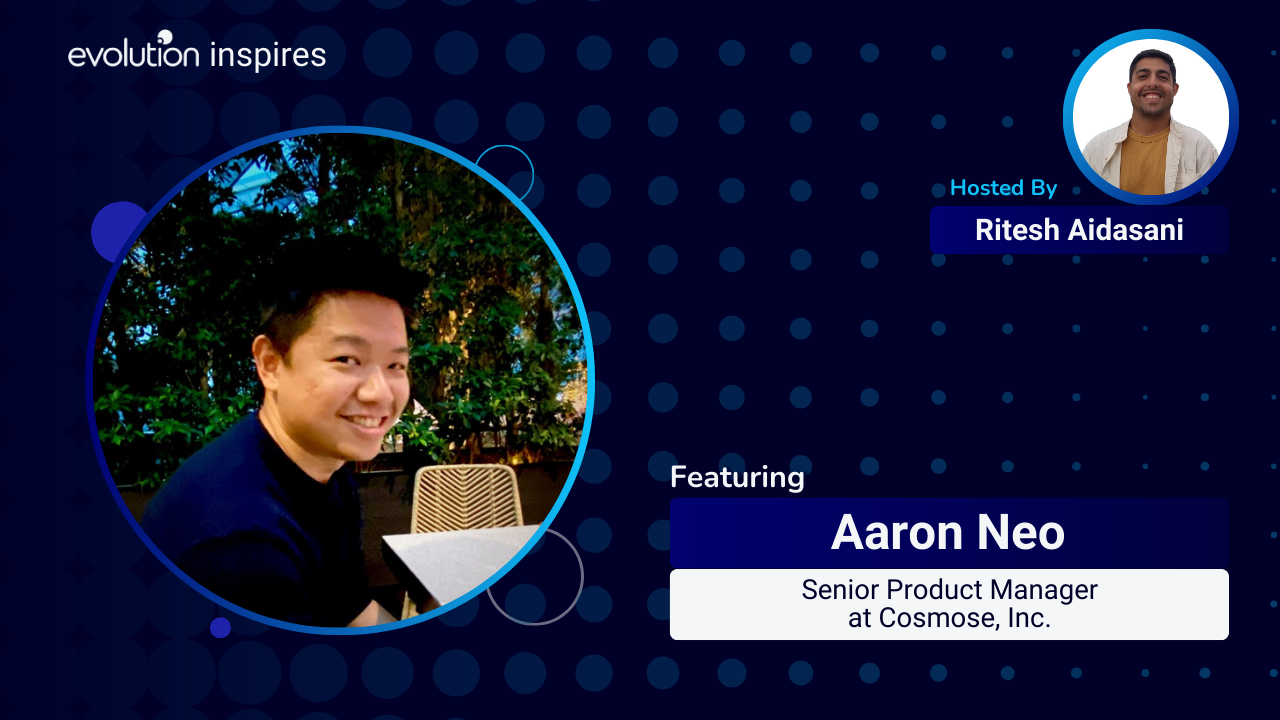 evolution inspires

Hosted By
Ritesh Aidasani

Featuring
Aaron Neo
Senior Product Manager at Cosmose, Inc.